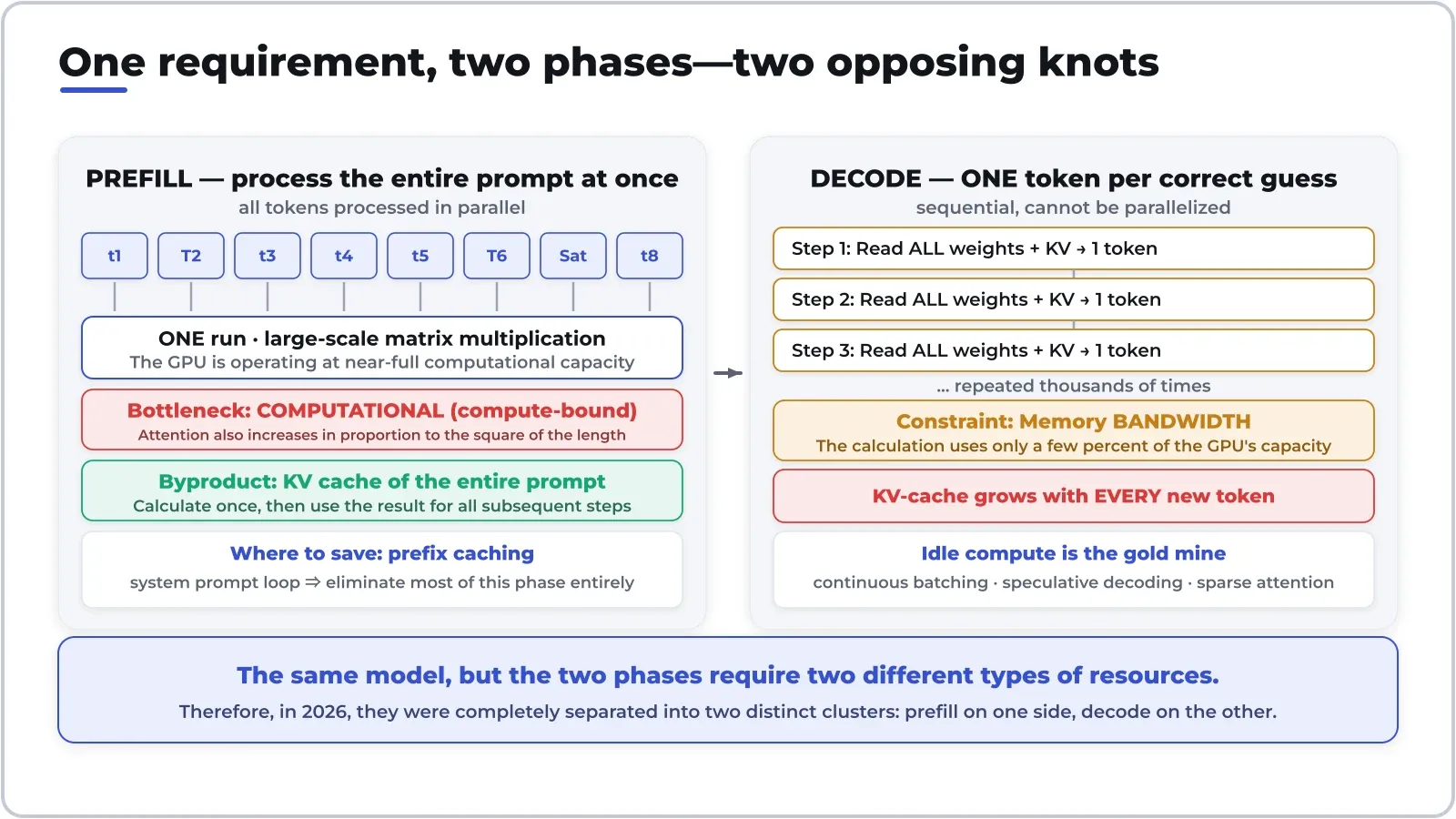 One requirement, two phases—two opposing knots

PREFILL — process the entire prompt at once
all tokens processed in parallel

t1 T2 t3 t4 t5 T6 Sat t8

ONE run · large-scale matrix multiplication
The GPU is operating at near-full computational capacity

Bottleneck: COMPUTATIONAL (compute-bound)
Attention also increases in proportion to the square of the length

Byproduct: KV cache of the entire prompt
Calculate once, then use the result for all subsequent steps

Where to save: prefix caching
system prompt loop ⇒ eliminate most of this phase entirely

DECODE — ONE token per correct guess
sequential, cannot be parallelized

Step 1: Read ALL weights + KV → 1 token

Step 2: Read ALL weights + KV → 1 token

Step 3: Read ALL weights + KV → 1 token

... repeated thousands of times

Constraint: Memory BANDWIDTH
The calculation uses only a few percent of the GPU's capacity

KV-cache grows with EVERY new token

Idle compute is the gold mine
continuous batching · speculative decoding · sparse attention

The same model, but the two phases require two different types of resources.
Therefore, in 2026, they were completely separated into two distinct clusters: prefill on one side, decode on the other.